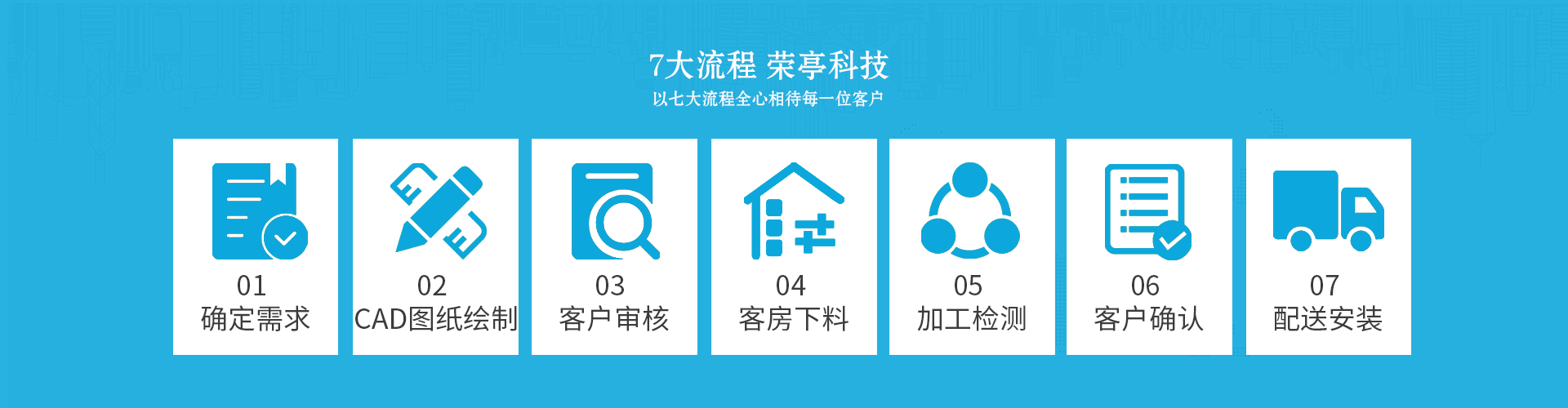 7大流程 荣亭科技
以七大流程全心相待每一位客户

01
确定需求

02
CAD图纸绘制

03
客户审核

04
客房下料

05
加工检测

06
客户确认

07
配送安装